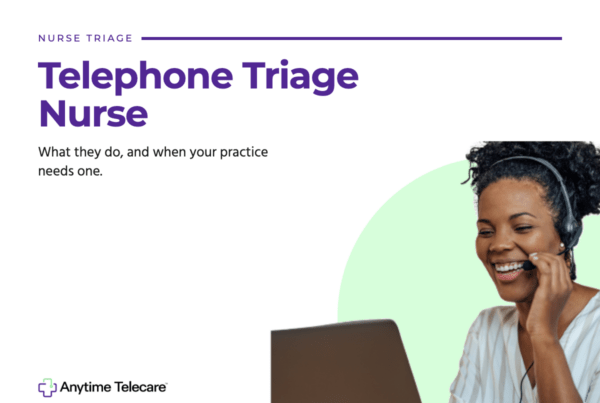 NURSE TRIAGE

Telephone Triage Nurse

What they do, and when your practice needs one.

Anytime Telecare